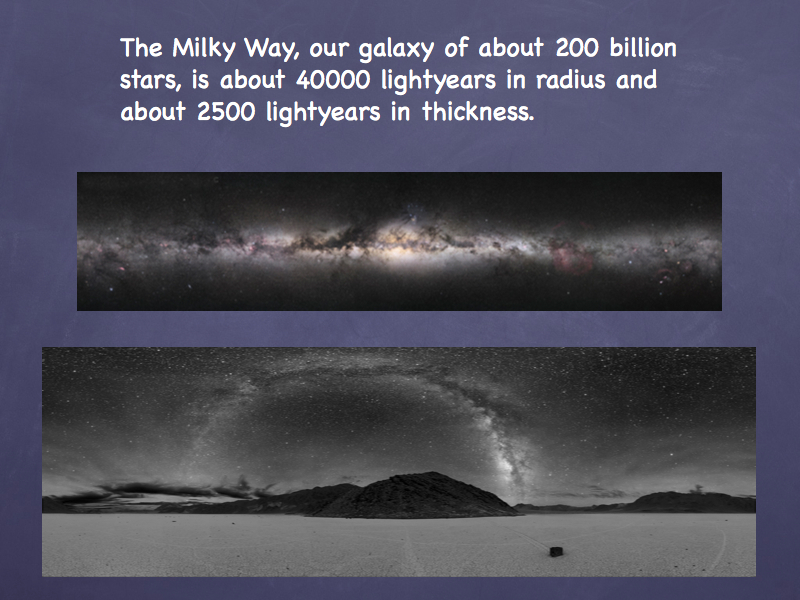 The Milky Way, our galaxy of about 200 billion stars, is about 40000 lightyears in radius and about 2500 lightyears in thickness.